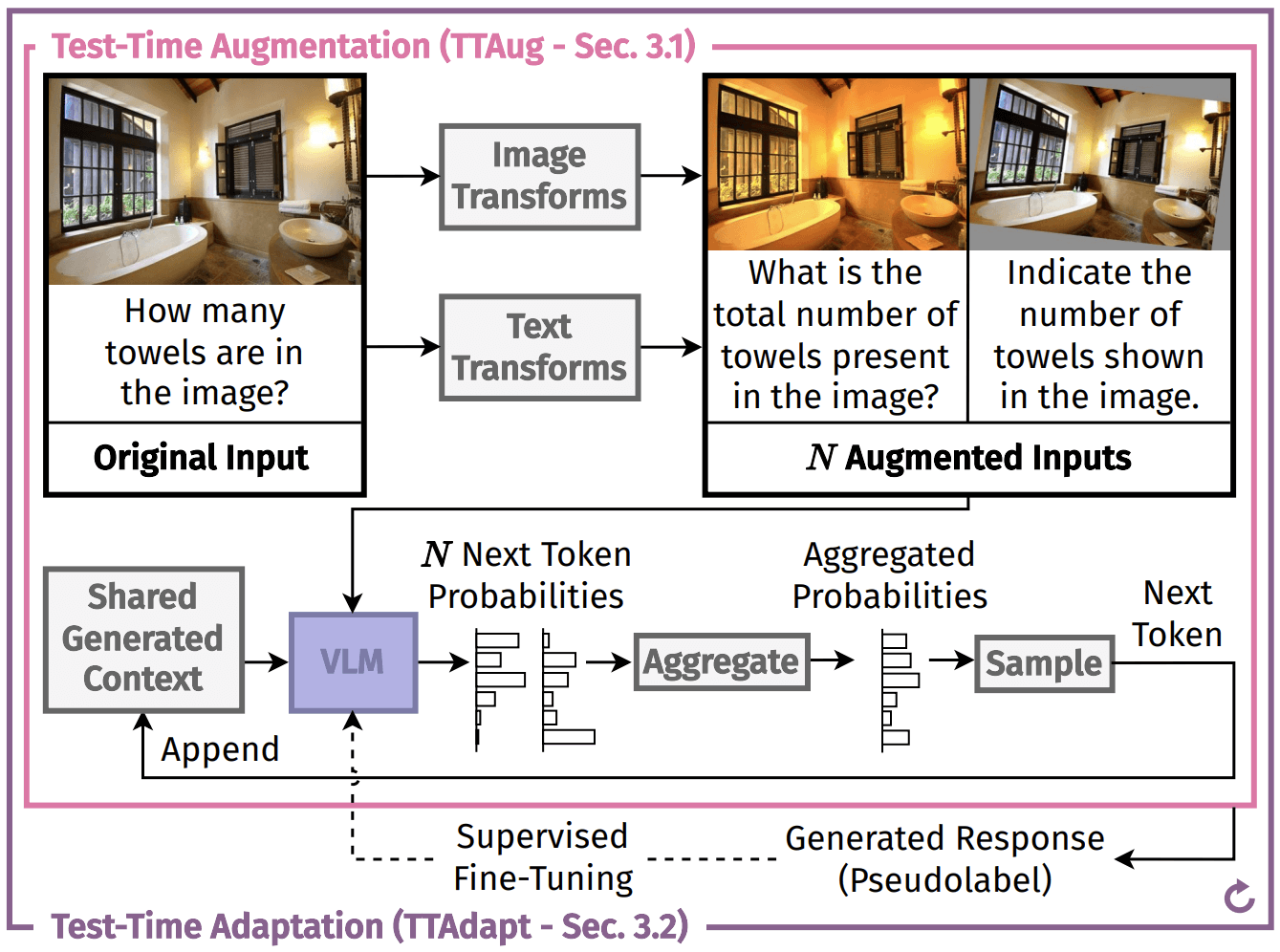 Test-Time Augmentation (TTAug - Sec. 3.1)

How many towels are in the image?

Original Input

Image Transforms

Text Transforms

What is the total number of towels present in the image?

Indicate the number of towels shown in the image.

$N$ Augmented Inputs

Shared Generated Context

VLM

$N$ Next Token Probabilities

Aggregate

Aggregated Probabilities

Sample

Next Token

Append

Supervised Fine-Tuning

Generated Response (Pseudolabel)

Test-Time Adaptation (TTAdapt - Sec. 3.2)